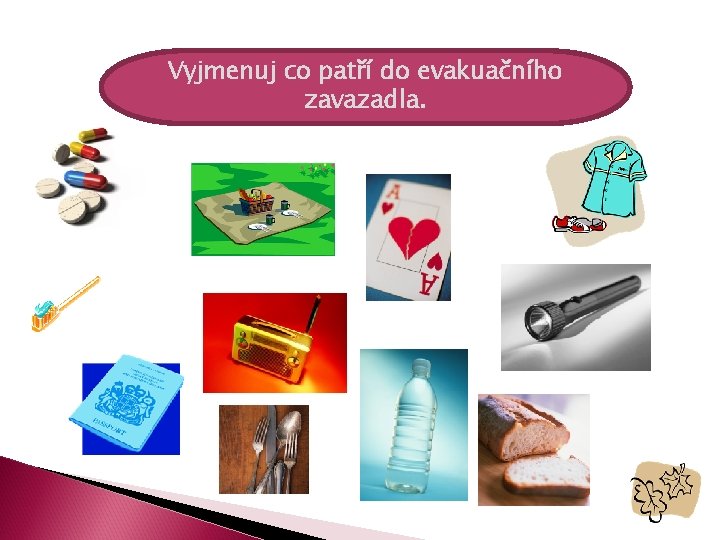 Vyjmenuj co patří do evakuačního zavazadla.

A

A

PASSPORT